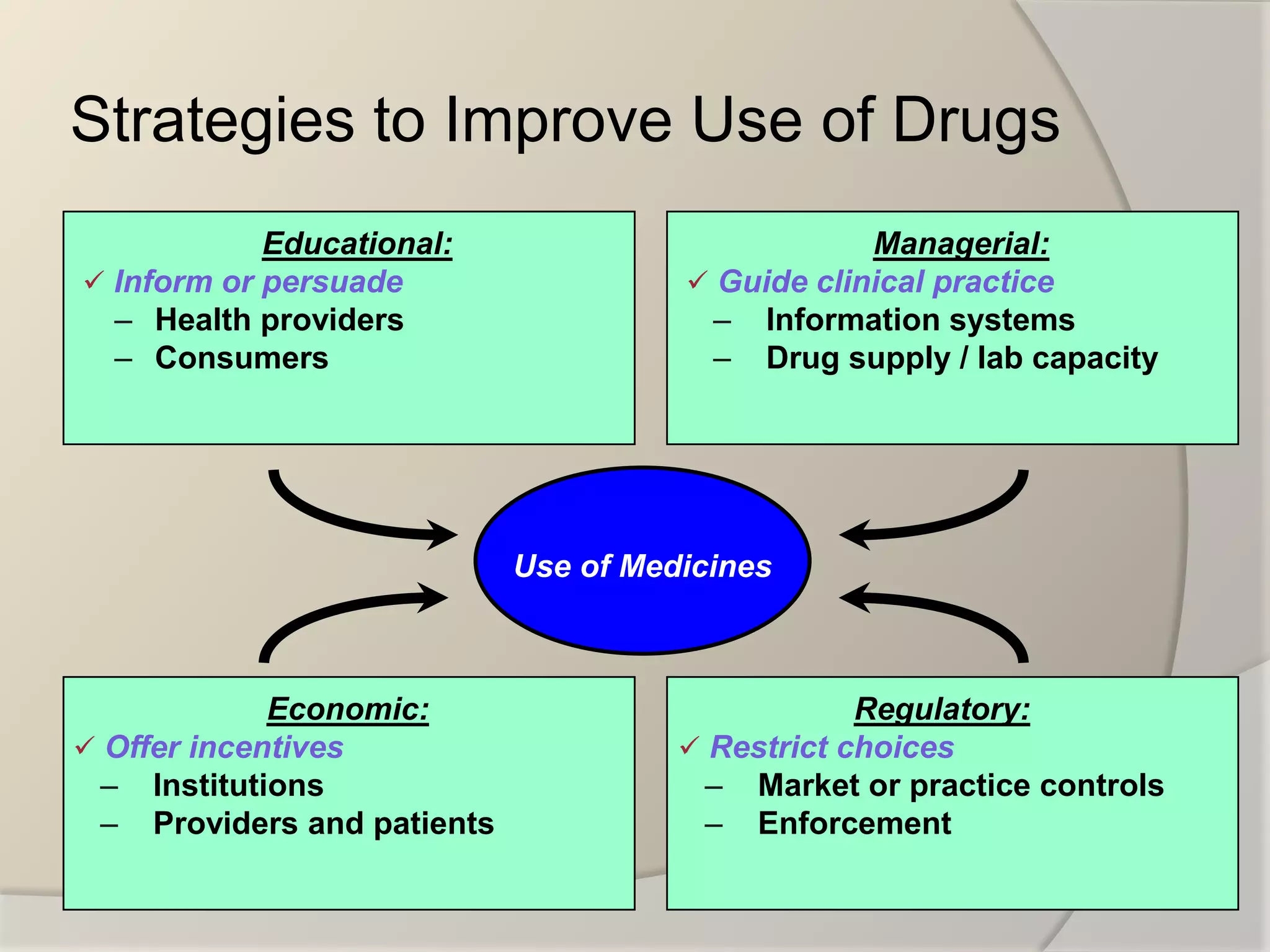 Strategies to Improve Use of Drugs

Educational:
✓ Inform or persuade
– Health providers
– Consumers

Managerial:
✓ Guide clinical practice
– Information systems
– Drug supply / lab capacity

Use of Medicines

Economic:
✓ Offer incentives
– Institutions
– Providers and patients

Regulatory:
✓ Restrict choices
– Market or practice controls
– Enforcement